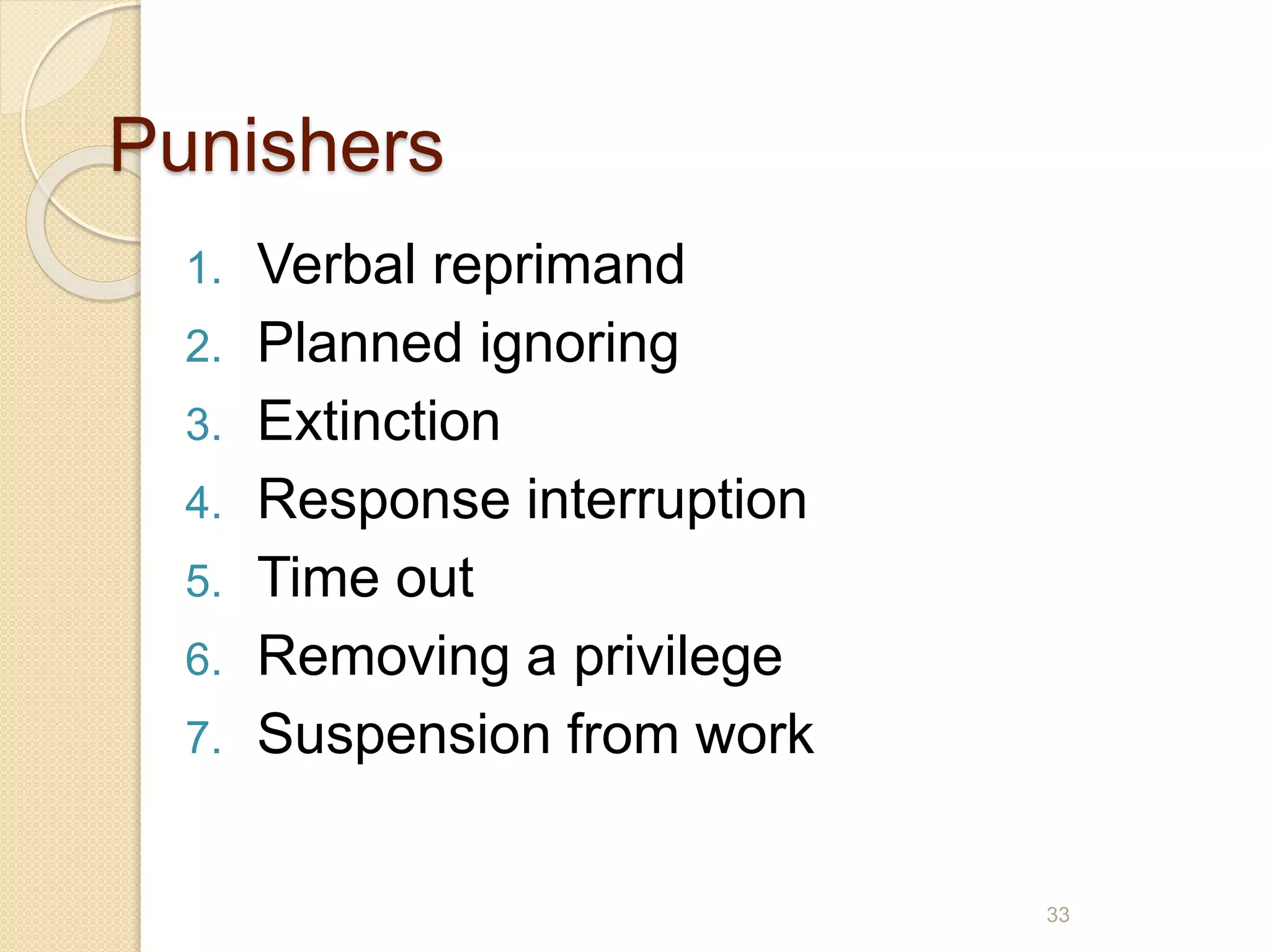 Punishers

1. Verbal reprimand
2. Planned ignoring
3. Extinction
4. Response interruption
5. Time out
6. Removing a privilege
7. Suspension from work

33